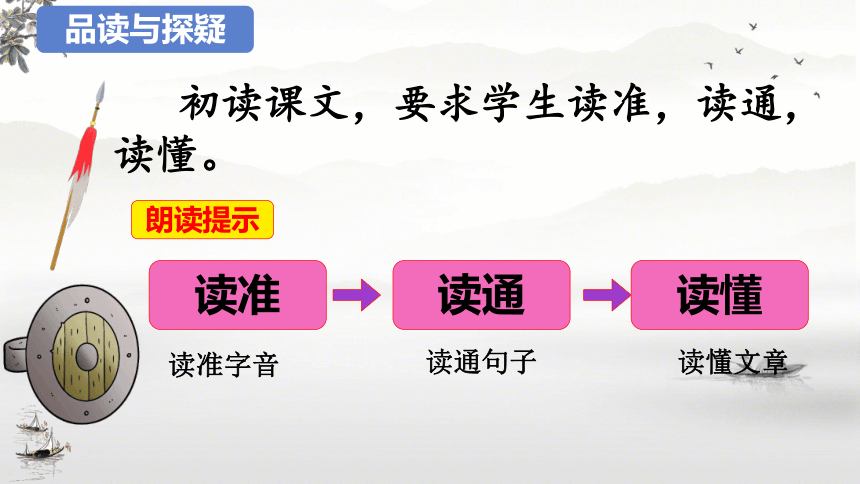 品读与探疑

初读课文，要求学生读准，读通，读懂。

朗读提示

读准

读通

读懂

读准字音

读通句子

读懂文章